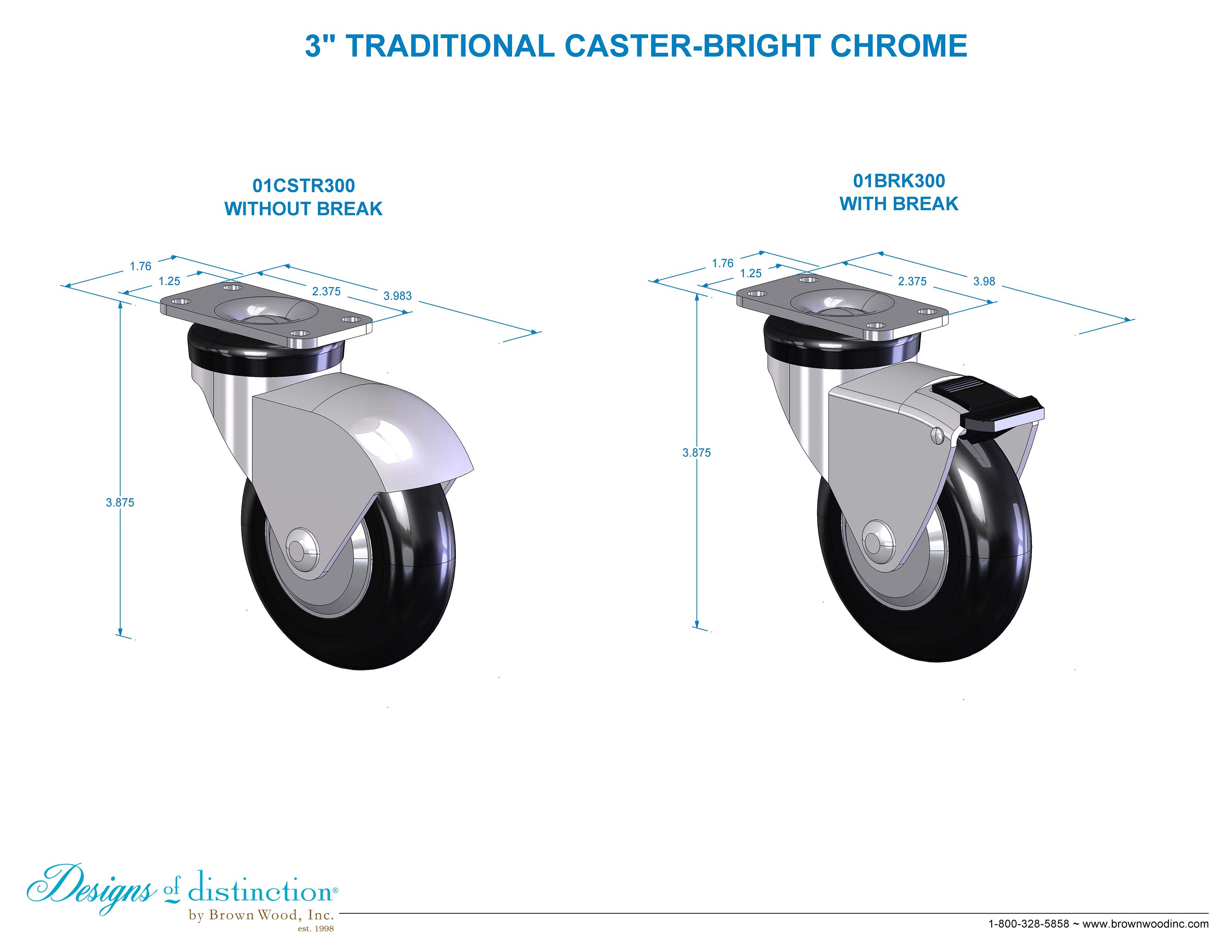 3" TRADITIONAL CASTER-BRIGHT CHROME

01CSTR300
WITHOUT BREAK

1.76
1.25
2.375
3.983
3.875

01BRK300
WITH BREAK

1.76
1.25
2.375
3.98
3.875

Designs of distinction®
by Brown Wood, Inc.
est. 1998

1-800-328-5858 ~ www.brownwoodinc.com